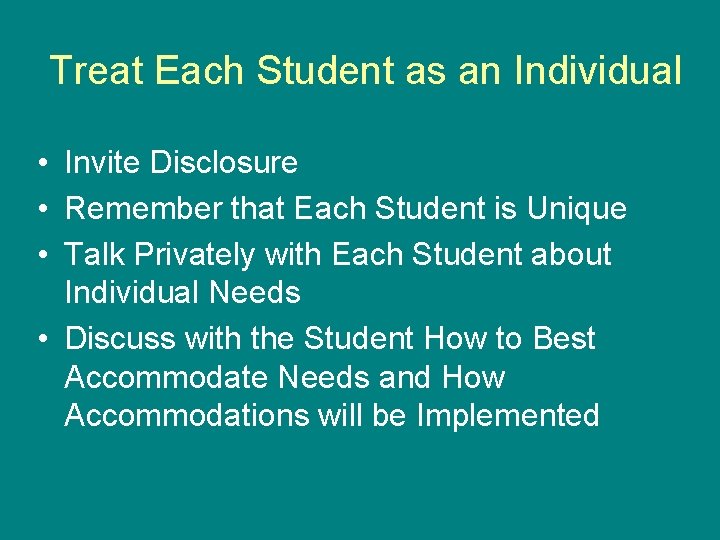 Treat Each Student as an Individual

• Invite Disclosure
• Remember that Each Student is Unique
• Talk Privately with Each Student about Individual Needs
• Discuss with the Student How to Best Accommodate Needs and How Accommodations will be Implemented